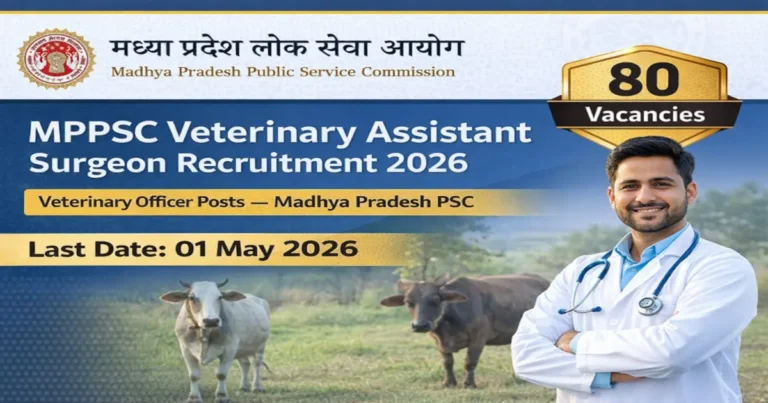 मध्या प्रदेश लोक सेवा आयोग
Madhya Pradesh Public Service Commission

80
Vacancies

MPPSC Veterinary Assistant Surgeon Recruitment 2026

Veterinary Officer Posts — Madhya Pradesh PSC

Last Date: 01 May 2026